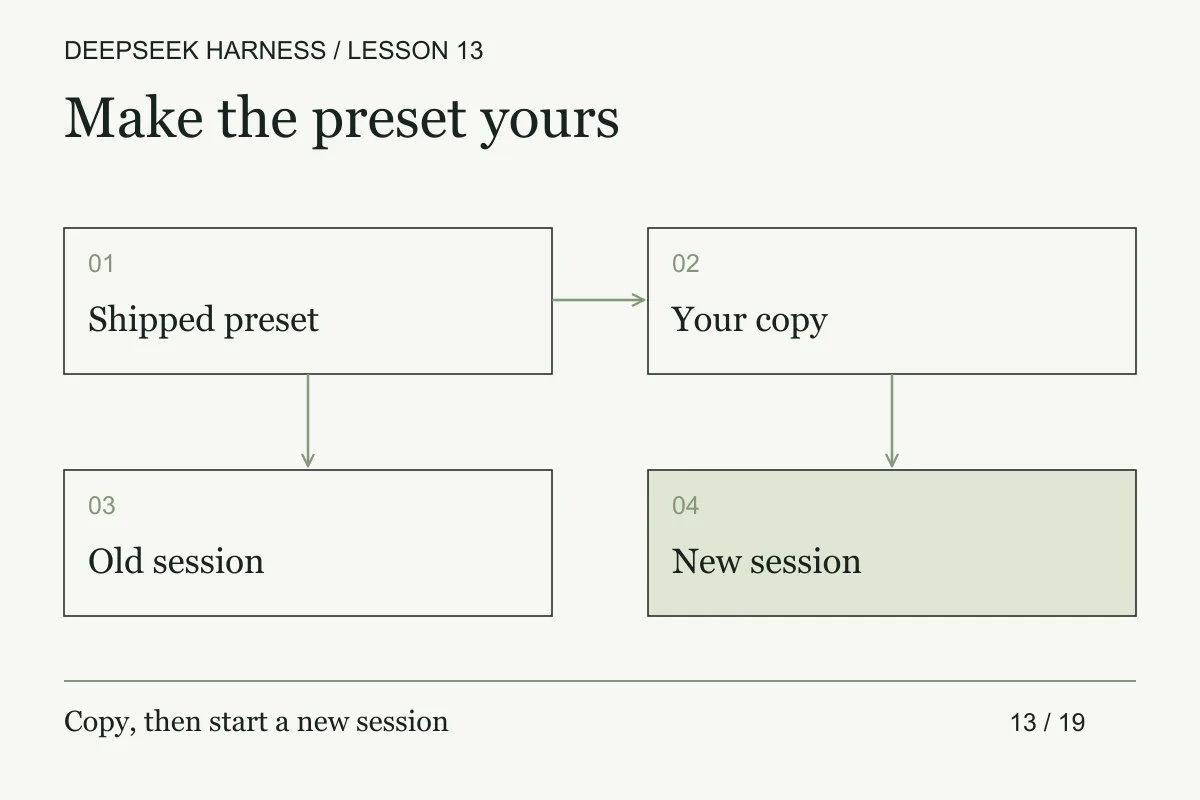 DEEPSEEK HARNESS / LESSON 13

Make the preset yours

01
Shipped preset

02
Your copy

03
Old session

04
New session

Copy, then start a new session

13 / 19